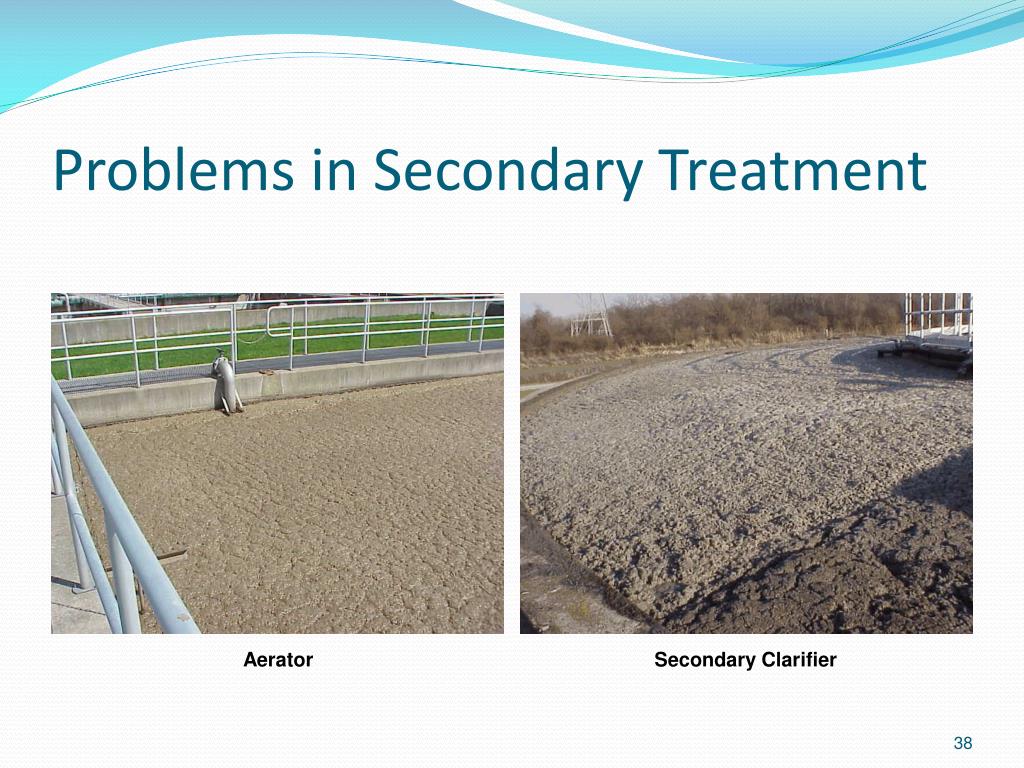 Problems in Secondary Treatment

Aerator

Secondary Clarifier

38